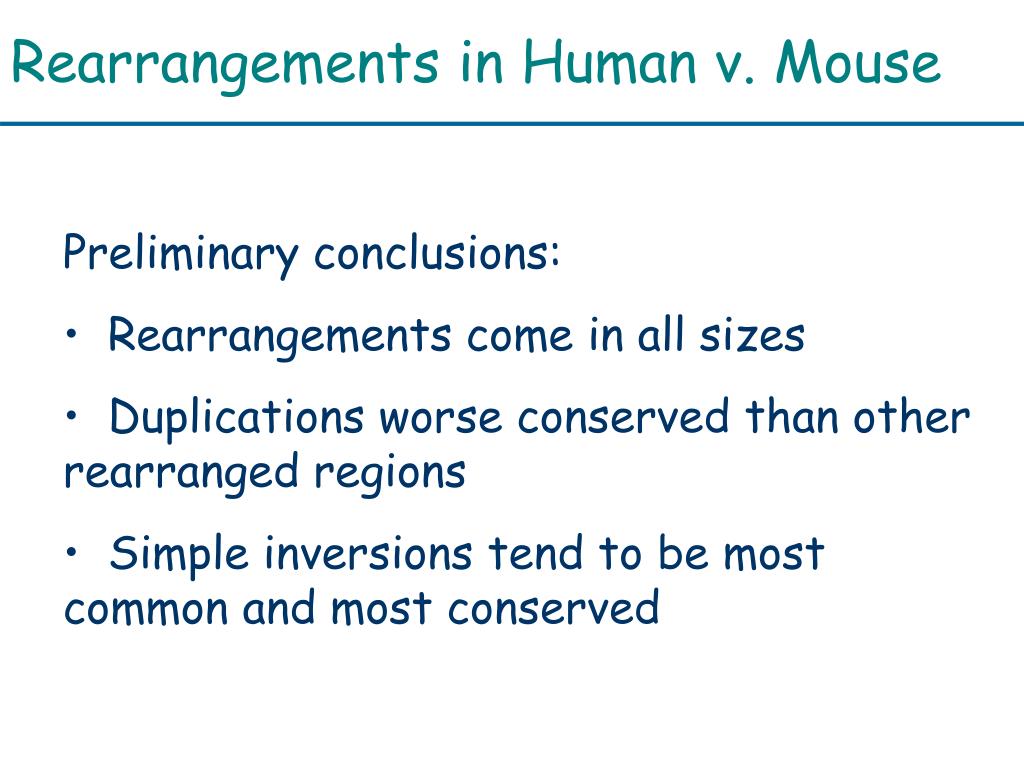 Rearrangements in Human v. Mouse

Preliminary conclusions:

• Rearrangements come in all sizes

• Duplications worse conserved than other rearranged regions

• Simple inversions tend to be most common and most conserved